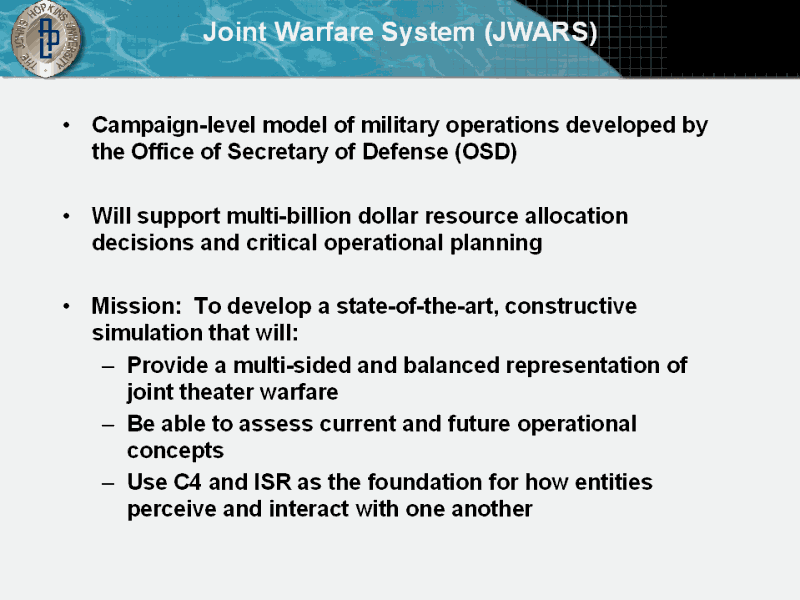 THE JOHNS HOPKINS UNIVERSITY

Joint Warfare System (JWARS)

• Campaign-level model of military operations developed by the Office of Secretary of Defense (OSD)

• Will support multi-billion dollar resource allocation decisions and critical operational planning

• Mission: To develop a state-of-the-art, constructive simulation that will:
– Provide a multi-sided and balanced representation of joint theater warfare
– Be able to assess current and future operational concepts
– Use C4 and ISR as the foundation for how entities perceive and interact with one another